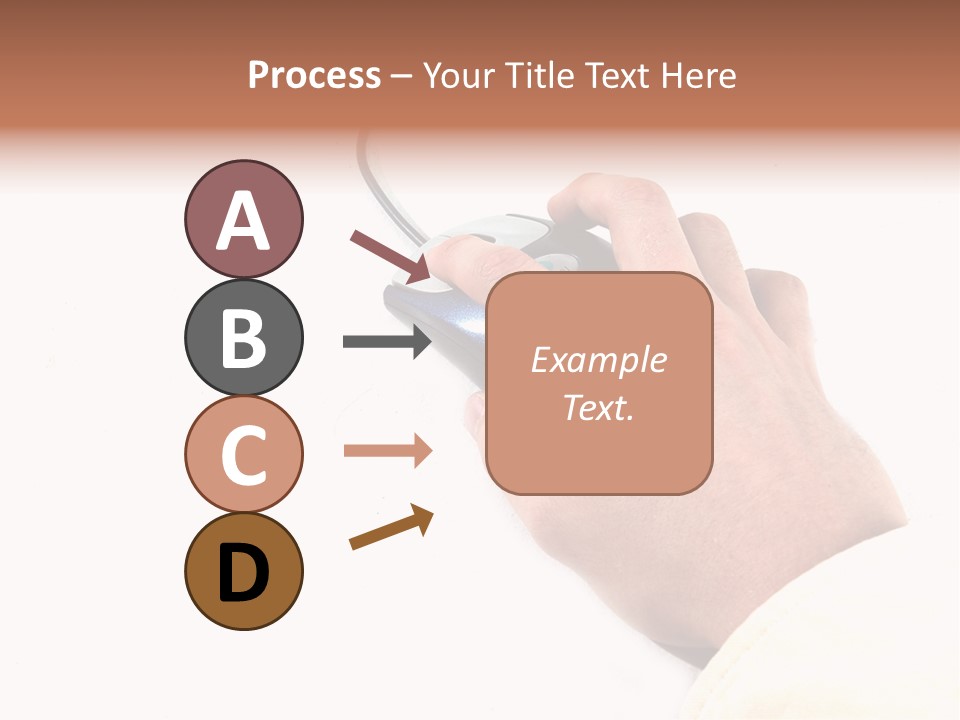 Process – Your Title Text Here

A

B

C

D

Example Text.